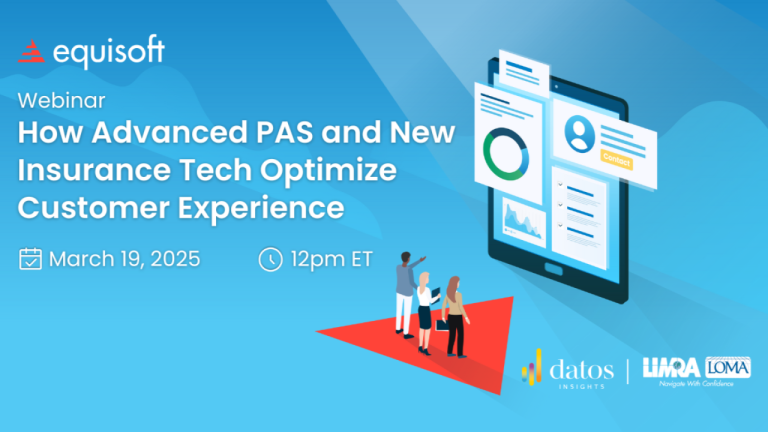 equisoft

Webinar
How Advanced PAS and New Insurance Tech Optimize Customer Experience

March 19, 2025

12pm ET

Contact

datos INSIGHTS

LIMRA LOMA
Navigate With Confidence